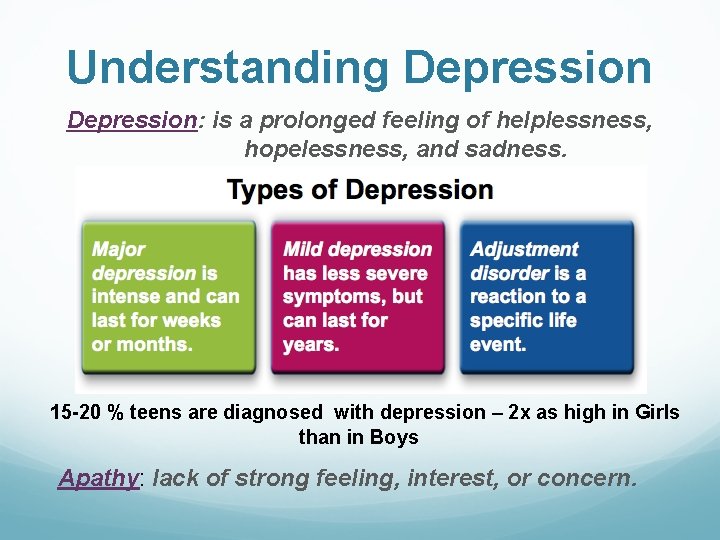 Understanding Depression

Depression: is a prolonged feeling of helplessness, hopelessness, and sadness.

Types of Depression

Major depression is intense and can last for weeks or months.

Mild depression has less severe symptoms, but can last for years.

Adjustment disorder is a reaction to a specific life event.

15-20 % teens are diagnosed with depression – 2x as high in Girls than in Boys

Apathy: lack of strong feeling, interest, or concern.